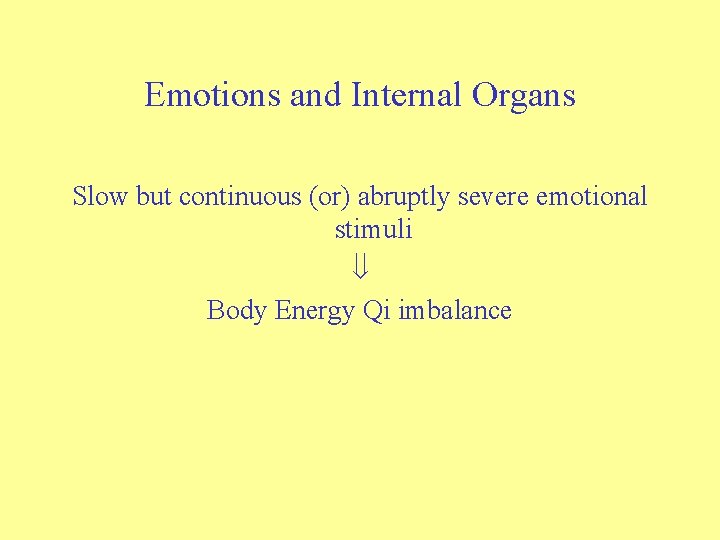 Emotions and Internal Organs

Slow but continuous (or) abruptly severe emotional stimuli

$\Downarrow$

Body Energy Qi imbalance